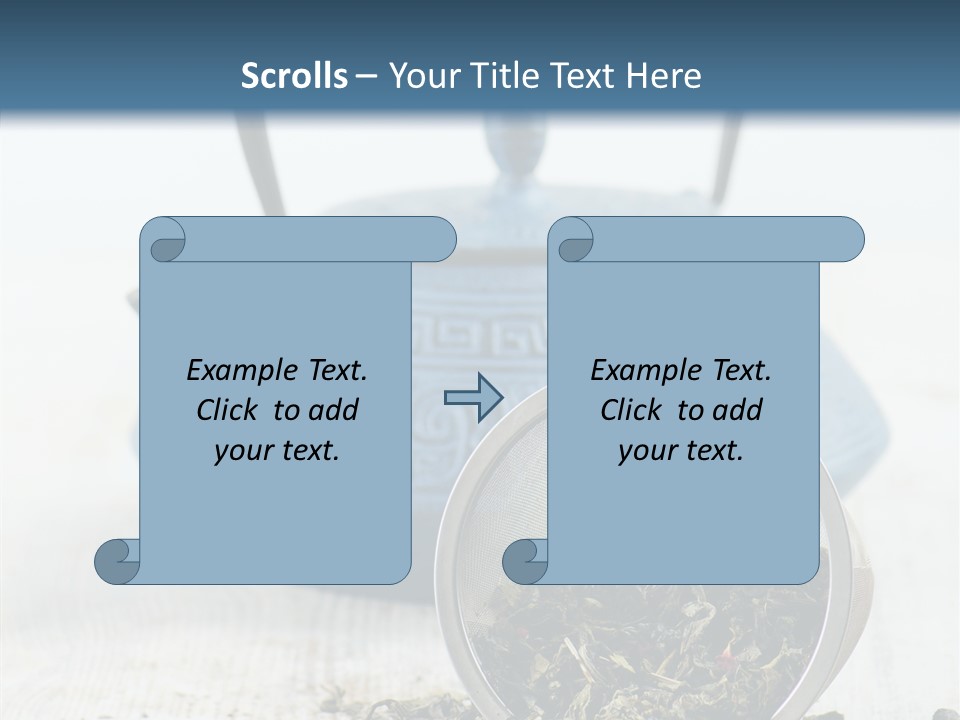 Scrolls – Your Title Text Here

Example Text. Click to add your text.

Example Text. Click to add your text.